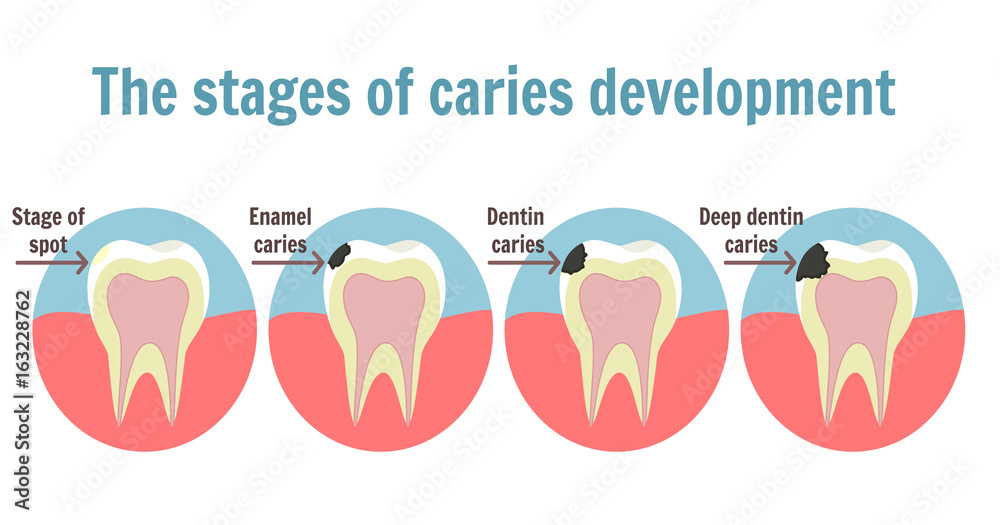 The stages of caries development

Stage of spot

Enamel caries

Dentin caries

Deep dentin caries

Adobe Stock | #163228762